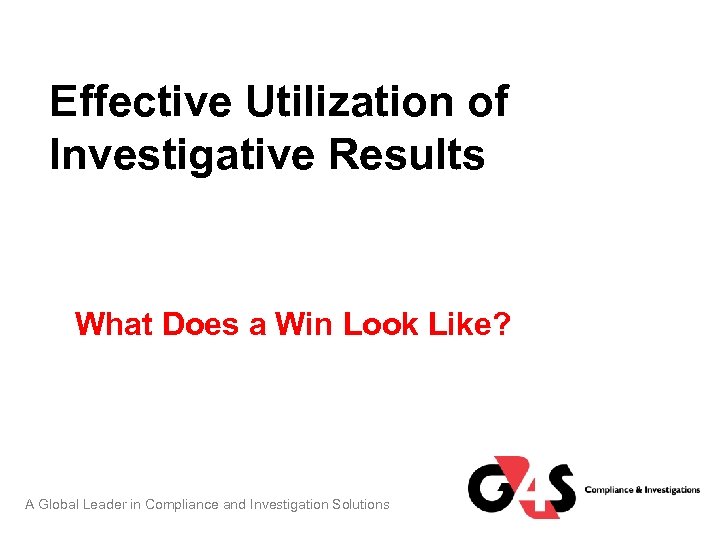 Effective Utilization of Investigative Results

What Does a Win Look Like?

A Global Leader in Compliance and Investigation Solutions

G4S Compliance & Investigations